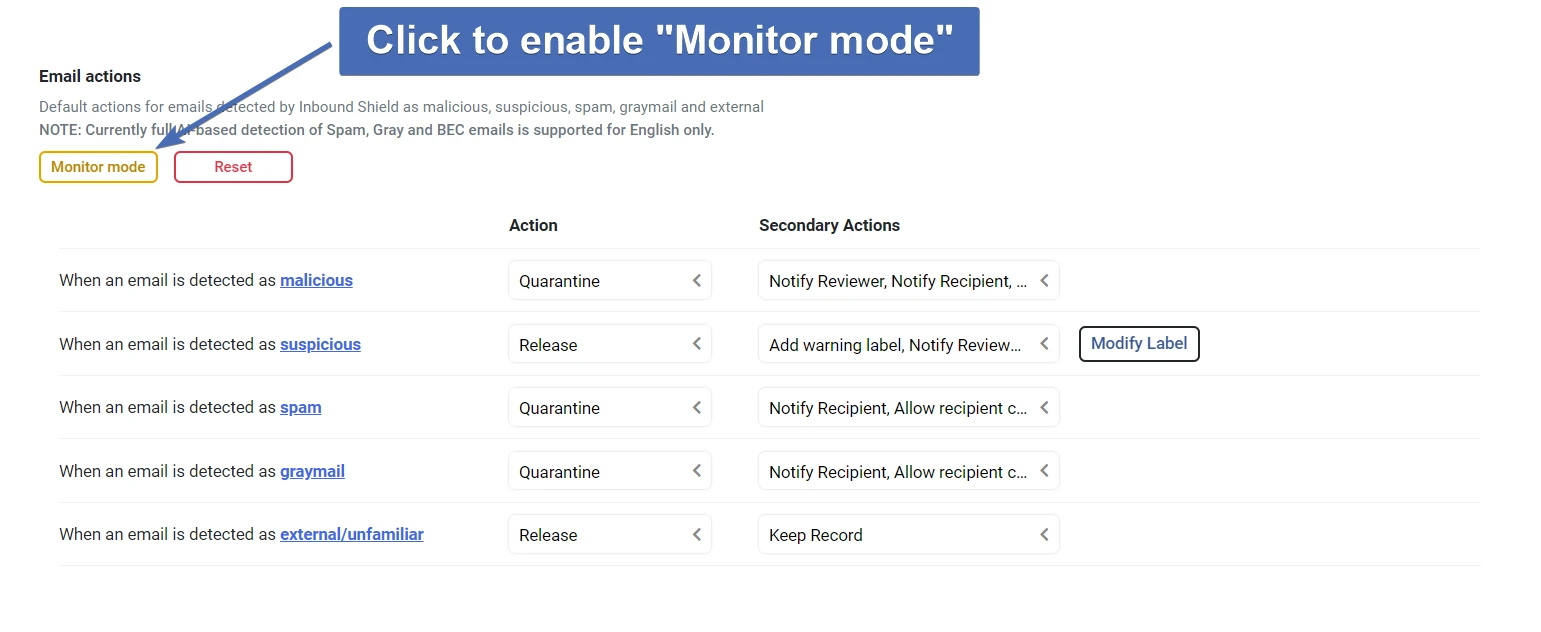 Click to enable "Monitor mode"

Email actions

Default actions for emails detected by Inbound Shield as malicious, suspicious, spam, graymail and external

NOTE: Currently full AI-based detection of Spam, Gray and BEC emails is supported for English only.

Monitor mode Reset

| | Action | Secondary Actions | |
|---|---|---|---|
| When an email is detected as malicious | Quarantine | Notify Reviewer, Notify Recipient, ... | |
| When an email is detected as suspicious | Release | Add warning label, Notify Review... | Modify Label |
| When an email is detected as spam | Quarantine | Notify Recipient, Allow recipient c... | |
| When an email is detected as graymail | Quarantine | Notify Recipient, Allow recipient c... | |
| When an email is detected as external/unfamiliar | Release | Keep Record | |